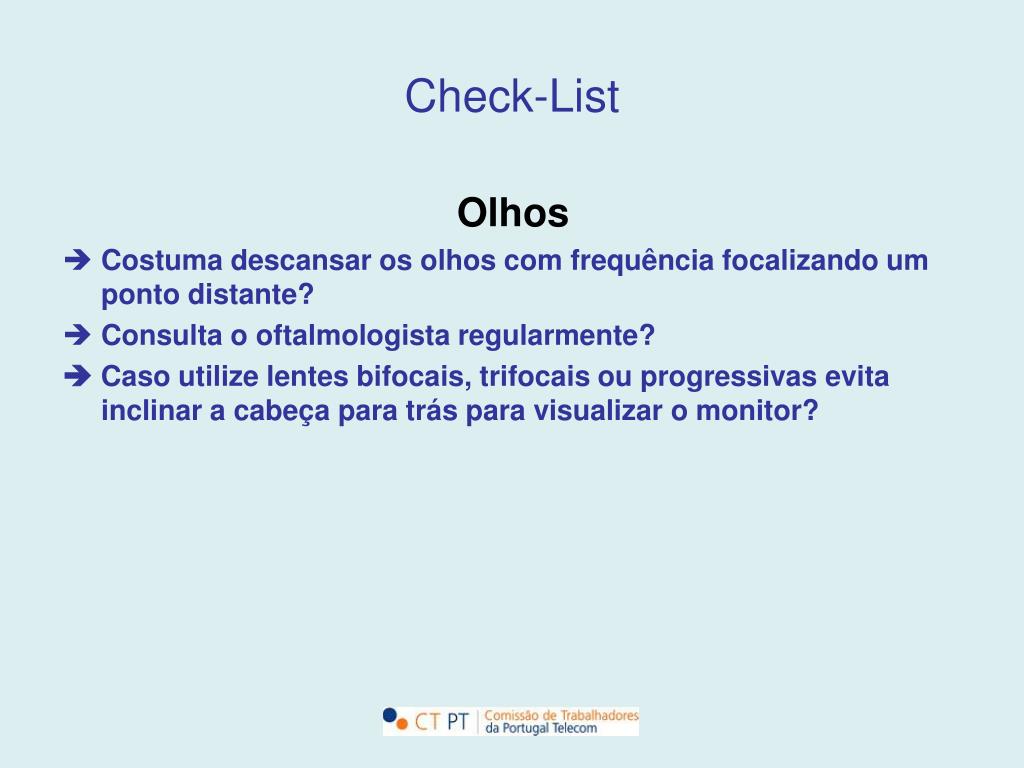 Check-List

Olhos

➔ Costuma descansar os olhos com frequência focalizando um ponto distante?

➔ Consulta o oftalmologista regularmente?

➔ Caso utilize lentes bifocais, trifocais ou progressivas evita inclinar a cabeça para trás para visualizar o monitor?

CT PT | Comissão de Trabalhadores da Portugal Telecom